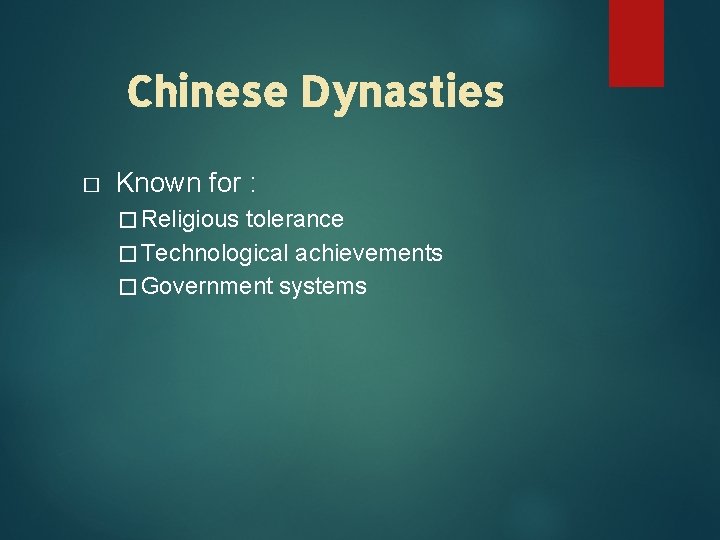 Chinese Dynasties

□ Known for :

□ Religious tolerance
□ Technological achievements
□ Government systems